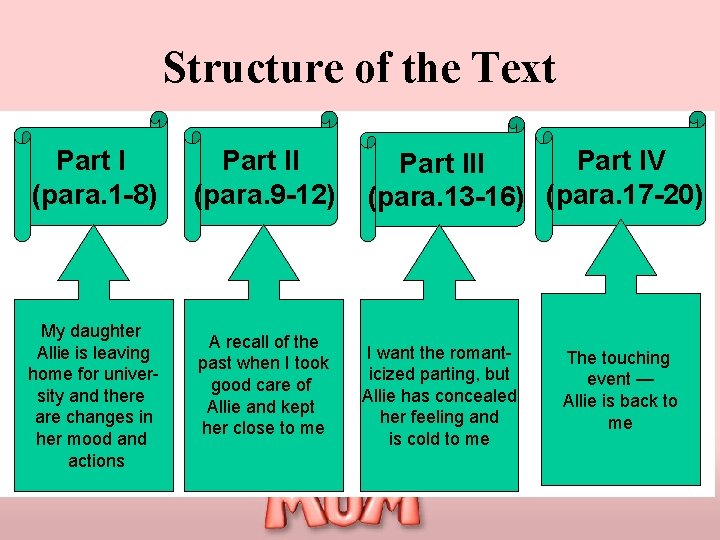 Structure of the Text

Part I (para.1-8)

Part II (para.9-12)

Part III (para.13-16)

Part IV (para.17-20)

My daughter Allie is leaving home for university and there are changes in her mood and actions

A recall of the past when I took good care of Allie and kept her close to me

I want the romanticized parting, but Allie has concealed her feeling and is cold to me

The touching event — Allie is back to me

MUM